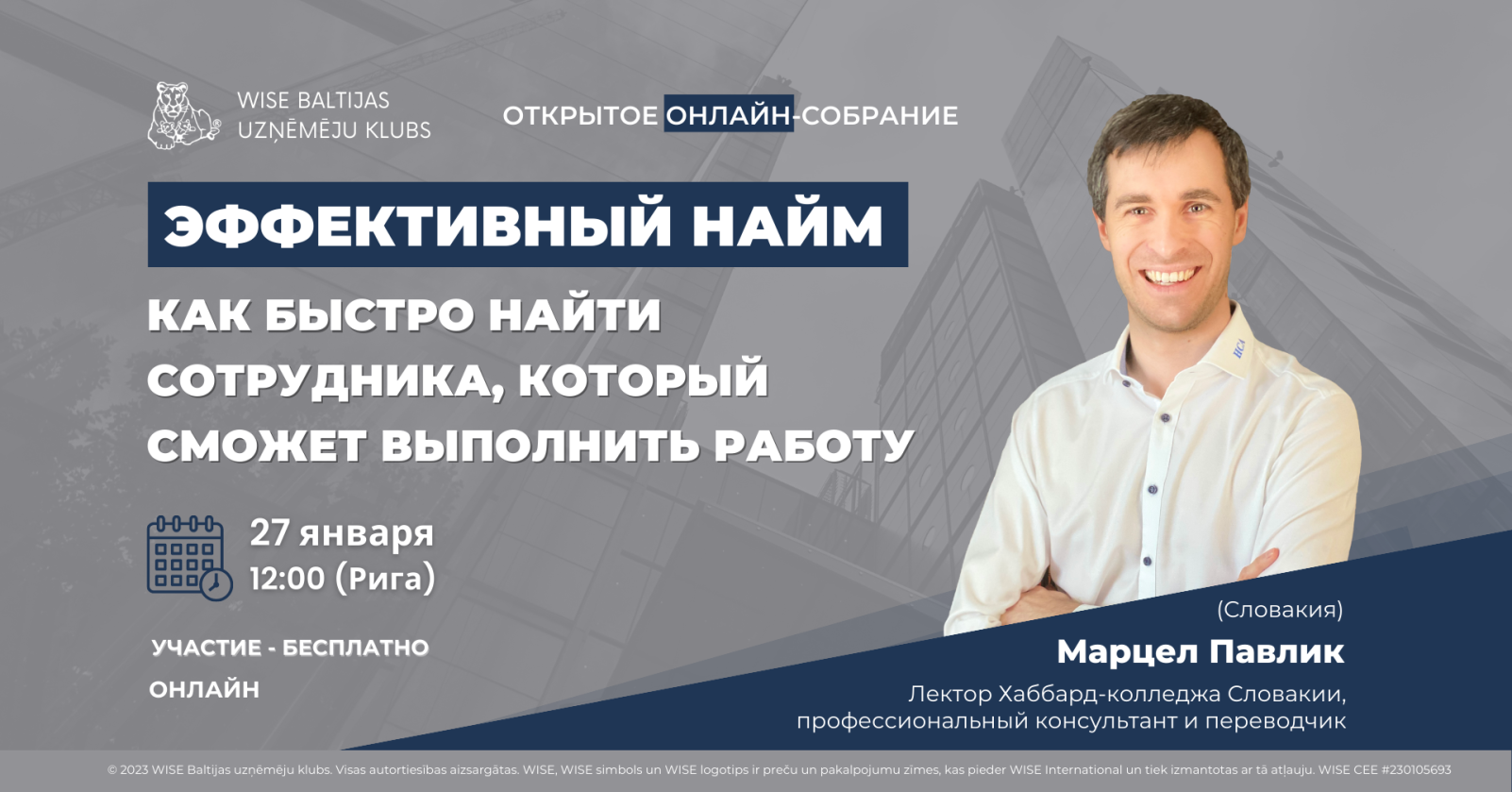 WISE BALTIJAS UZŅĒMĒJU KLUBS

ОТКРЫТОЕ ОНЛАЙН-СОБРАНИЕ

ЭФФЕКТИВНЫЙ НАЙМ

КАК БЫСТРО НАЙТИ СОТРУДНИКА, КОТОРЫЙ СМОЖЕТ ВЫПОЛНИТЬ РАБОТУ

27 января
12:00 (Рига)

УЧАСТИЕ - БЕСПЛАТНО

ОНЛАЙН

HCA

(Словакия)

Марцел Павлик

Лектор Хаббард-колледжа Словакии, профессиональный консультант и переводчик

© 2023 WISE Baltijas uzņēmēju klubs. Visas autortiesības aizsargātas. WISE, WISE simbols un WISE logotips ir preču un pakalpojumu zīmes, kas pieder WISE International un tiek izmantotas ar tā atļauju. WISE CEE #230105693